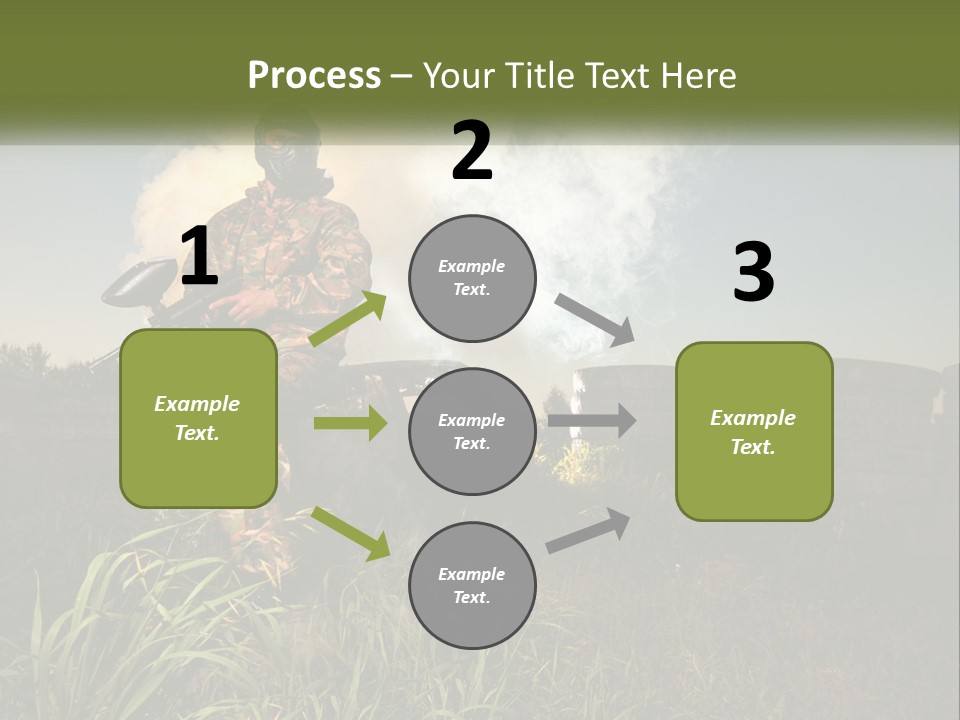 Process – Your Title Text Here

1

Example Text.

2

Example Text.

Example Text.

Example Text.

3

Example Text.